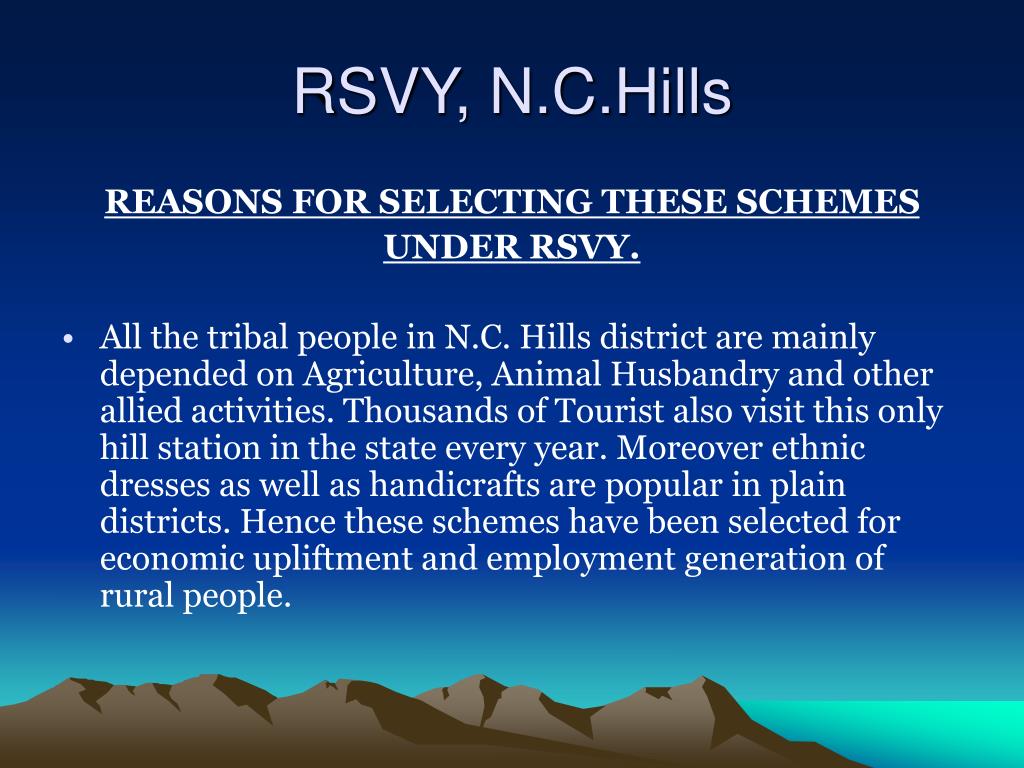 RSVY, N.C.Hills

REASONS FOR SELECTING THESE SCHEMES UNDER RSVY.

• All the tribal people in N.C. Hills district are mainly depended on Agriculture, Animal Husbandry and other allied activities. Thousands of Tourist also visit this only hill station in the state every year. Moreover ethnic dresses as well as handicrafts are popular in plain districts. Hence these schemes have been selected for economic upliftment and employment generation of rural people.